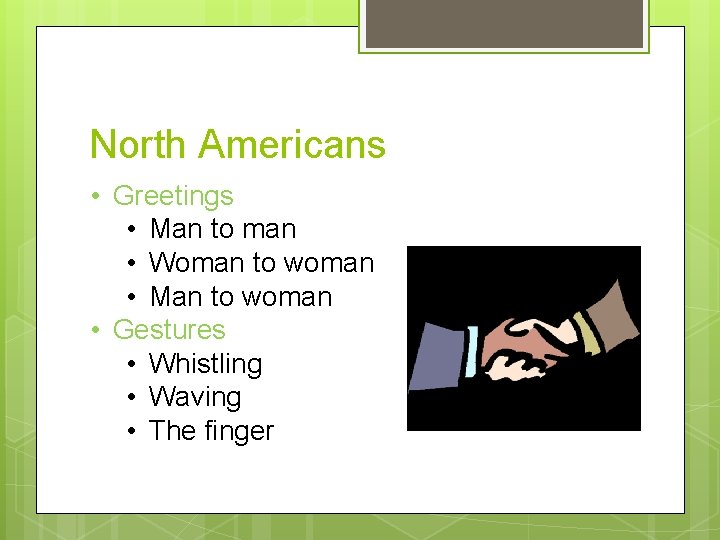 North Americans

• Greetings
  • Man to man
  • Woman to woman
  • Man to woman
• Gestures
  • Whistling
  • Waving
  • The finger